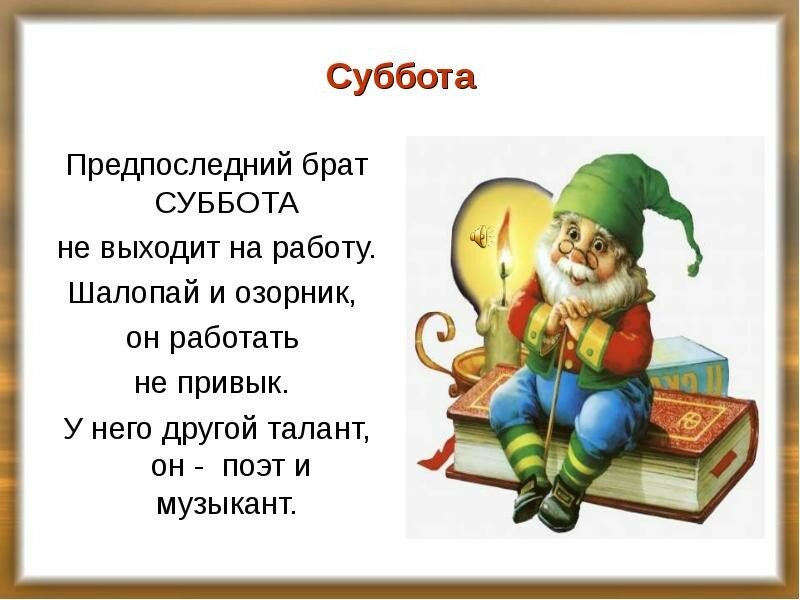 Суббота

Предпоследний брат СУББОТА
не выходит на работу.
Шалопай и озорник,
он работать
не привык.
У него другой талант,
он - поэт и
музыкант.